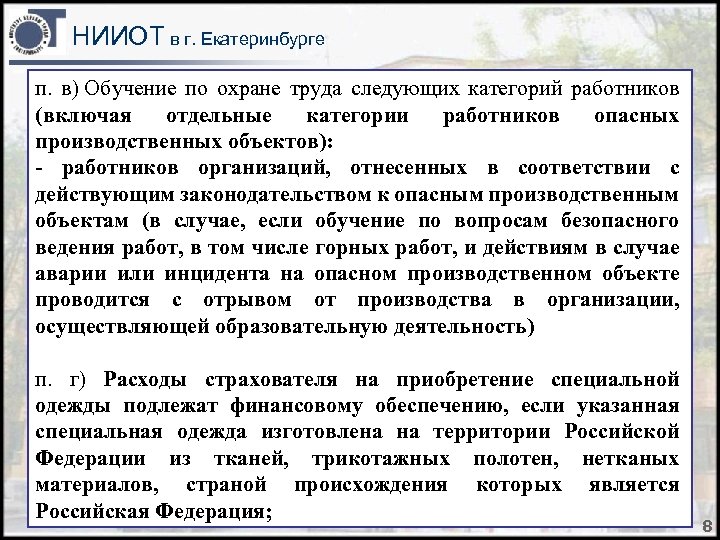 НИИОТ в г. Екатеринбурге

п. в) Обучение по охране труда следующих категорий работников (включая отдельные категории работников опасных производственных объектов):
- работников организаций, отнесенных в соответствии с действующим законодательством к опасным производственным объектам (в случае, если обучение по вопросам безопасного ведения работ, в том числе горных работ, и действиям в случае аварии или инцидента на опасном производственном объекте проводится с отрывом от производства в организации, осуществляющей образовательную деятельность)

п. г) Расходы страхователя на приобретение специальной одежды подлежат финансовому обеспечению, если указанная специальная одежда изготовлена на территории Российской Федерации из тканей, трикотажных полотен, нетканых материалов, страной происхождения которых является Российская Федерация;

8